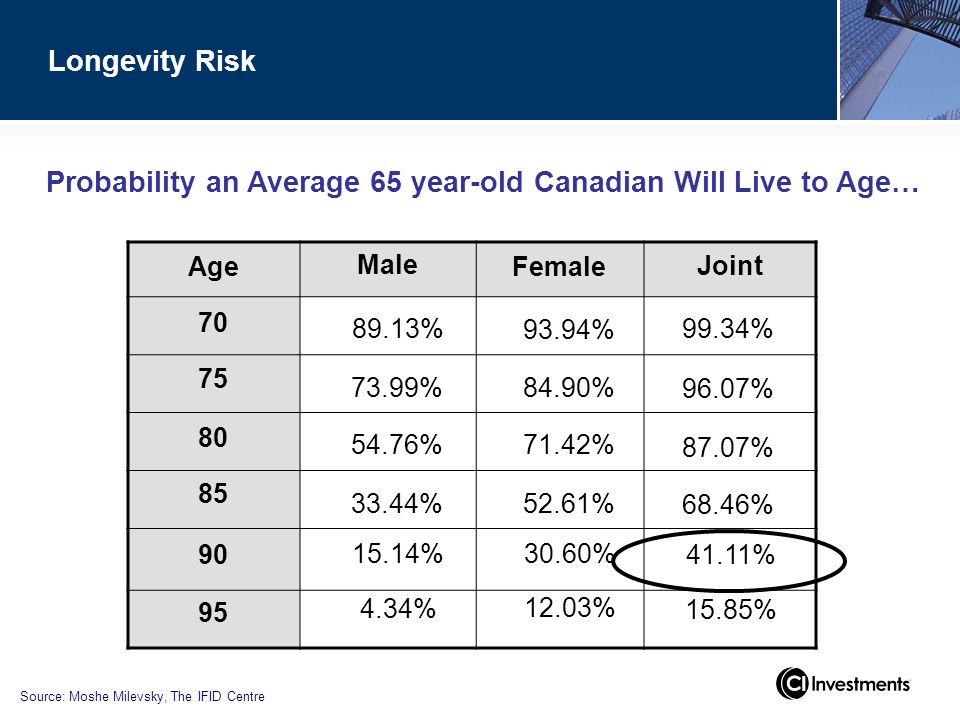 Longevity Risk

Probability an Average 65 year-old Canadian Will Live to Age…

| Age | Male | Female | Joint |
|---|---|---|---|
| 70 | 89.13% | 93.94% | 99.34% |
| 75 | 73.99% | 84.90% | 96.07% |
| 80 | 54.76% | 71.42% | 87.07% |
| 85 | 33.44% | 52.61% | 68.46% |
| 90 | 15.14% | 30.60% | 41.11% |
| 95 | 4.34% | 12.03% | 15.85% |

Source: Moshe Milevsky, The IFID Centre

CI Investments